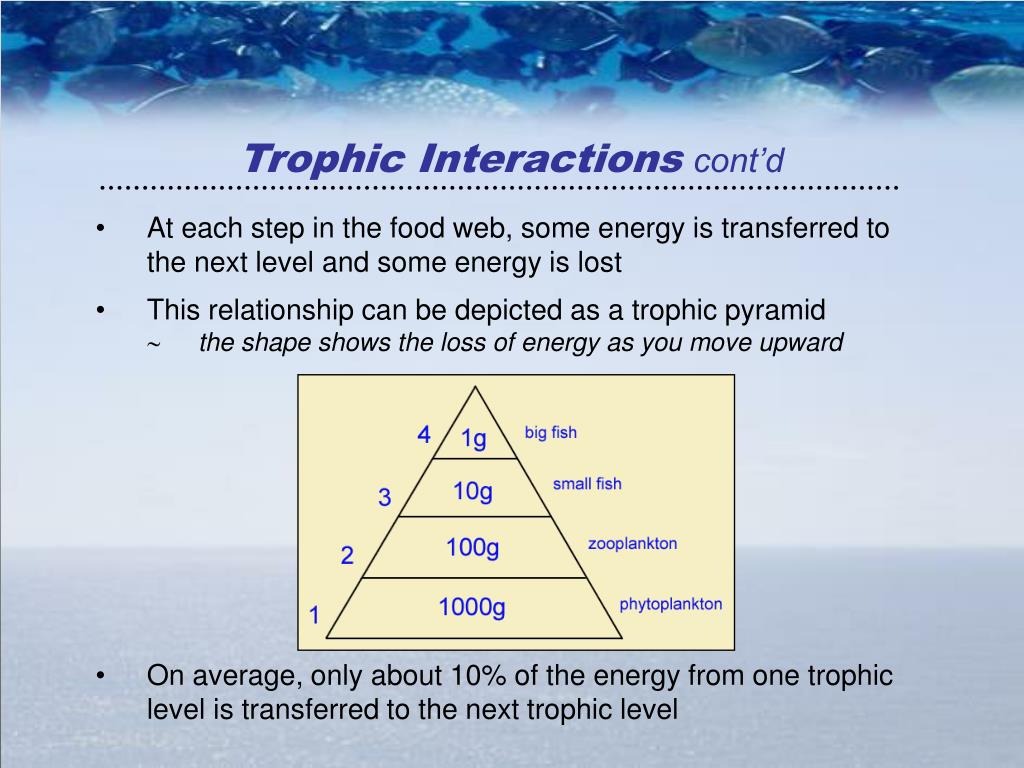 Trophic Interactions cont'd

• At each step in the food web, some energy is transferred to the next level and some energy is lost

• This relationship can be depicted as a trophic pyramid
~ the shape shows the loss of energy as you move upward

4 1g big fish
3 10g small fish
2 100g zooplankton
1 1000g phytoplankton

• On average, only about 10% of the energy from one trophic level is transferred to the next trophic level